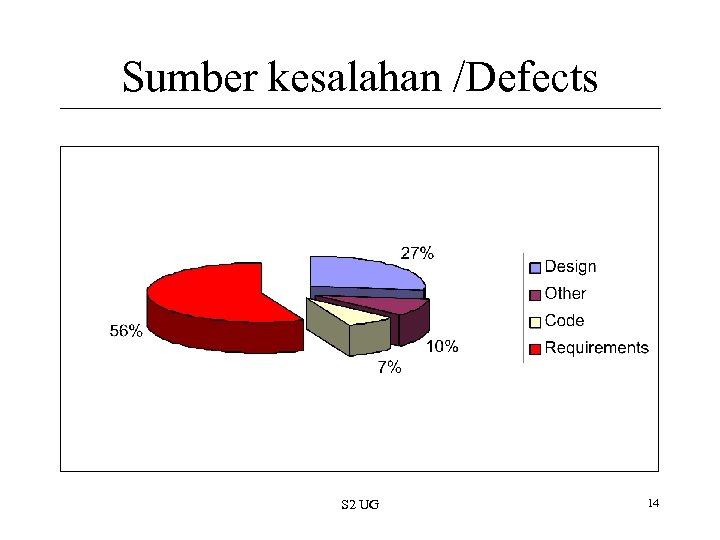 Sumber kesalahan /Defects

27%

56%

10%

7%

Design
Other
Code
Requirements

S2 UG

14